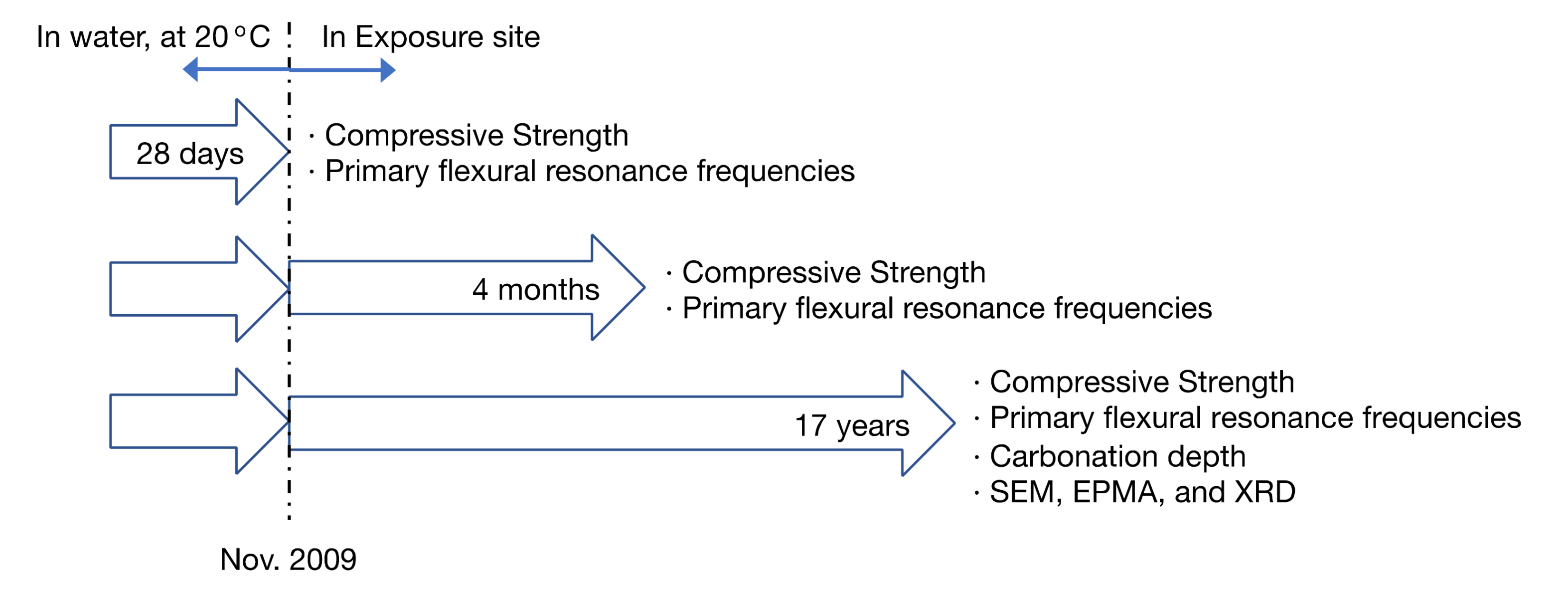 In water, at 20 °C

In Exposure site

28 days

· Compressive Strength
· Primary flexural resonance frequencies

4 months

· Compressive Strength
· Primary flexural resonance frequencies

17 years

· Compressive Strength
· Primary flexural resonance frequencies
· Carbonation depth
· SEM, EPMA, and XRD

Nov. 2009